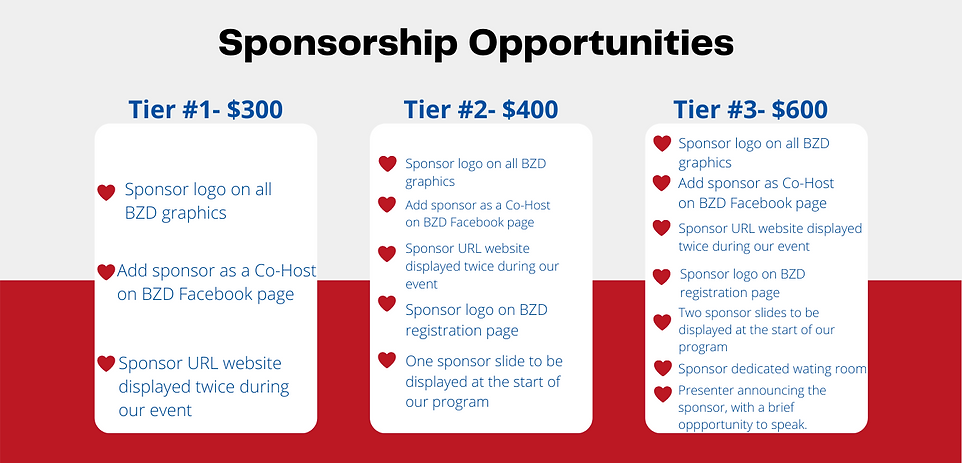 Sponsorship Opportunities

Tier #1- $300

Sponsor logo on all BZD graphics

Add sponsor as a Co-Host on BZD Facebook page

Sponsor URL website displayed twice during our event

Tier #2- $400

Sponsor logo on all BZD graphics

Add sponsor as a Co-Host on BZD Facebook page

Sponsor URL website displayed twice during our event

Sponsor logo on BZD registration page

One sponsor slide to be displayed at the start of our program

Tier #3- $600

Sponsor logo on all BZD graphics

Add sponsor as Co-Host on BZD Facebook page

Sponsor URL website displayed twice during our event

Sponsor logo on BZD registration page

Two sponsor slides to be displayed at the start of our program

Sponsor dedicated wating room

Presenter announcing the sponsor, with a brief oppportunity to speak.